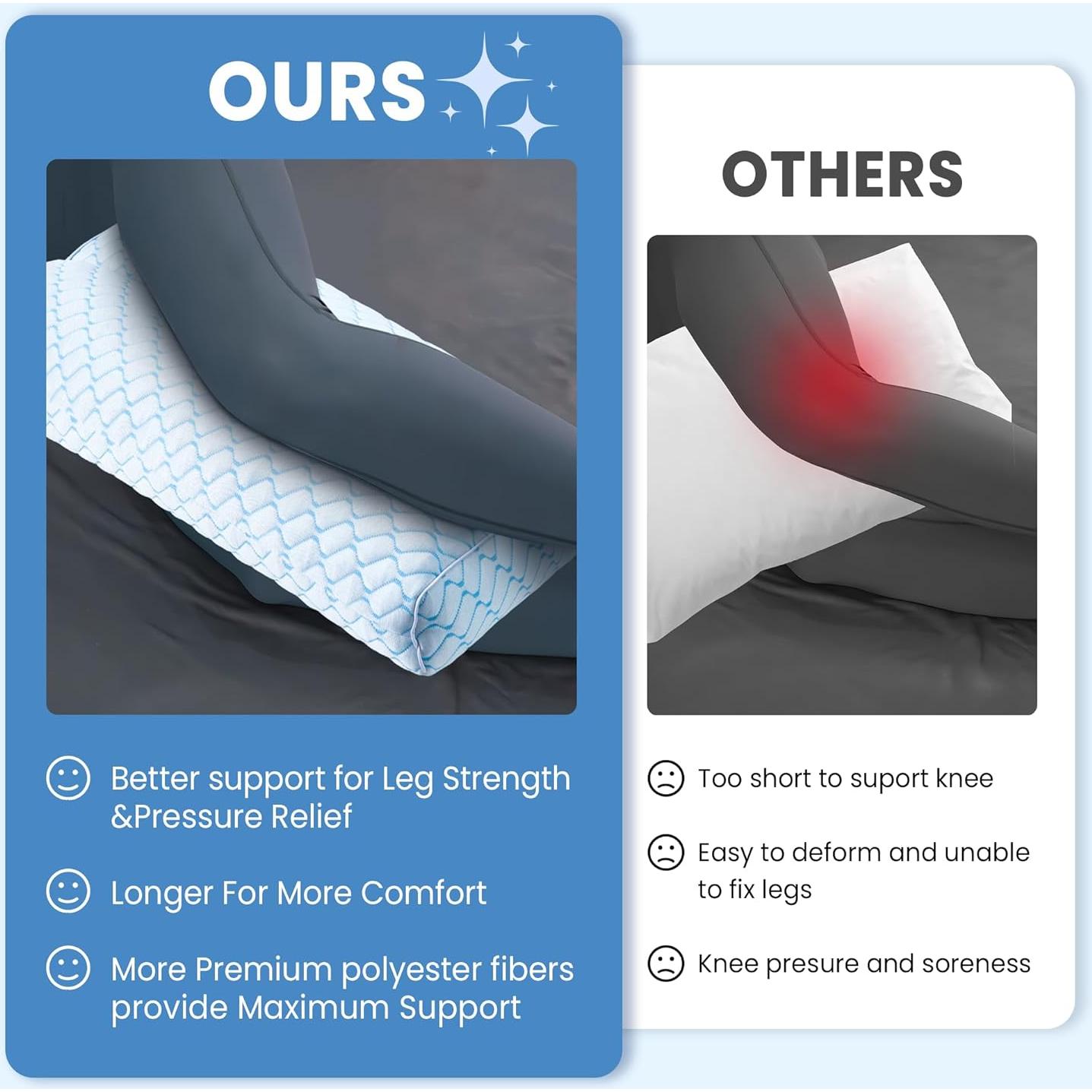 OURS

Better support for Leg Strength &Pressure Relief

Longer For More Comfort

More Premium polyester fibers provide Maximum Support

OTHERS

Too short to suport knee

Easy to deform and unable to fix legs

Knee presure and soreness